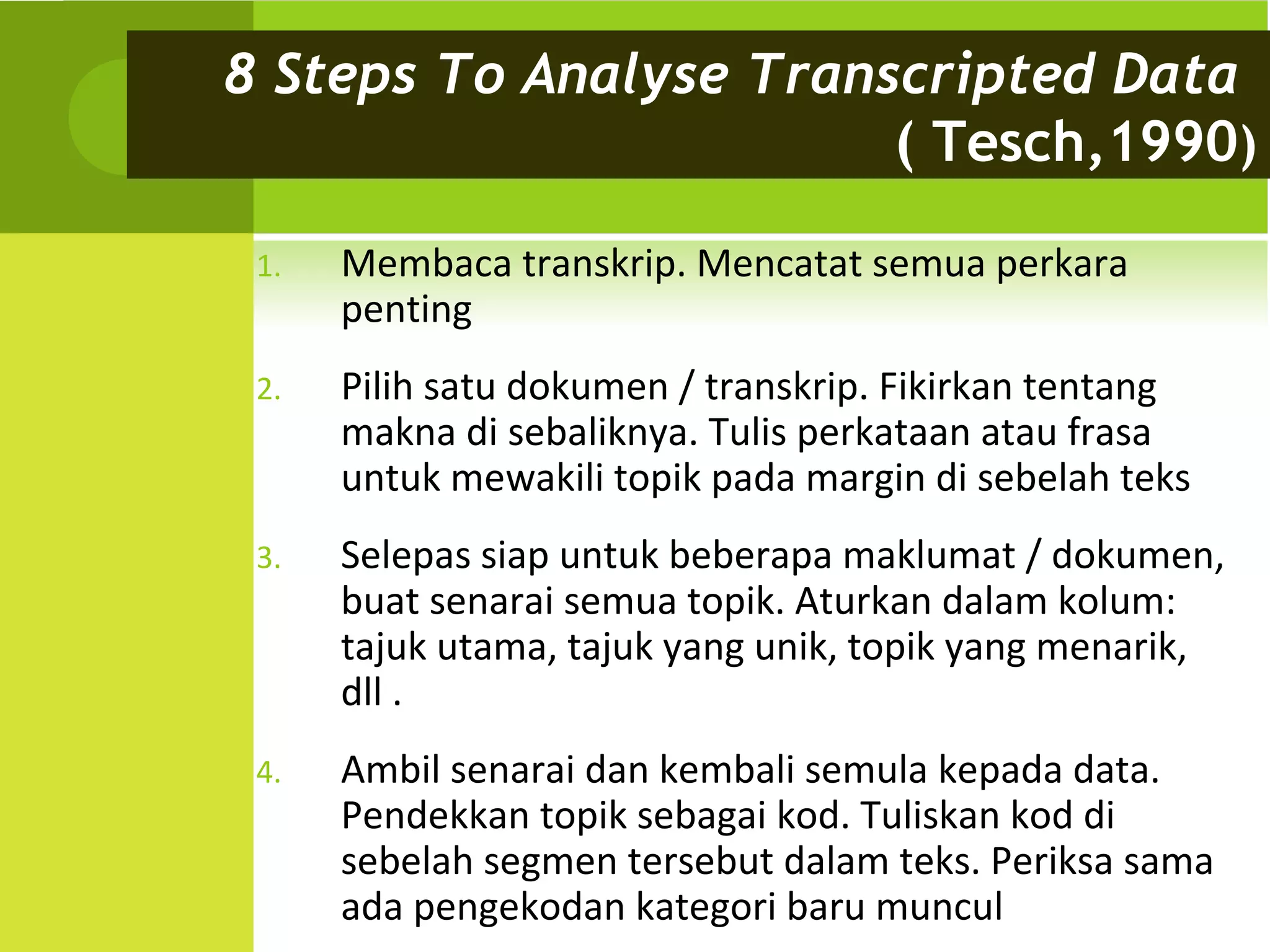 8 Steps To Analyse Transcripted Data ( Tesch,1990)

1. Membaca transkrip. Mencatat semua perkara penting

2. Pilih satu dokumen / transkrip. Fikirkan tentang makna di sebaliknya. Tulis perkataan atau frasa untuk mewakili topik pada margin di sebelah teks

3. Selepas siap untuk beberapa maklumat / dokumen, buat senarai semua topik. Aturkan dalam kolum: tajuk utama, tajuk yang unik, topik yang menarik, dll .

4. Ambil senarai dan kembali semula kepada data. Pendekkan topik sebagai kod. Tuliskan kod di sebelah segmen tersebut dalam teks. Periksa sama ada pengekodan kategori baru muncul